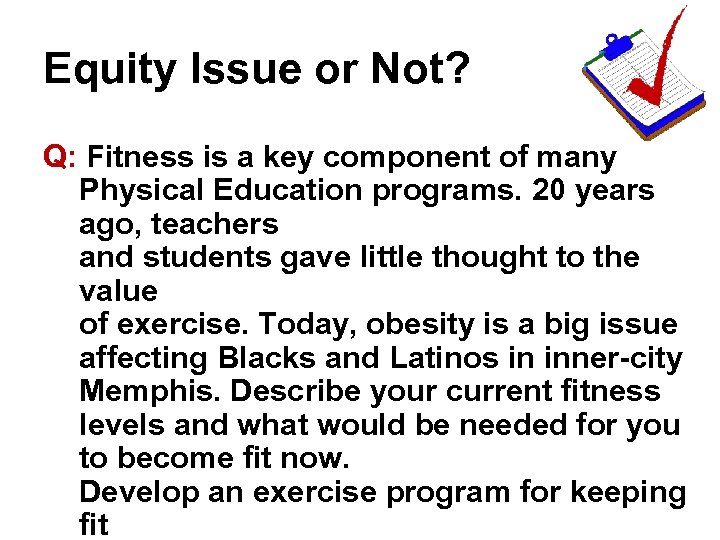 Equity Issue or Not?

Q: Fitness is a key component of many Physical Education programs. 20 years ago, teachers
and students gave little thought to the value
of exercise. Today, obesity is a big issue affecting Blacks and Latinos in inner-city Memphis. Describe your current fitness levels and what would be needed for you to become fit now.
Develop an exercise program for keeping fit